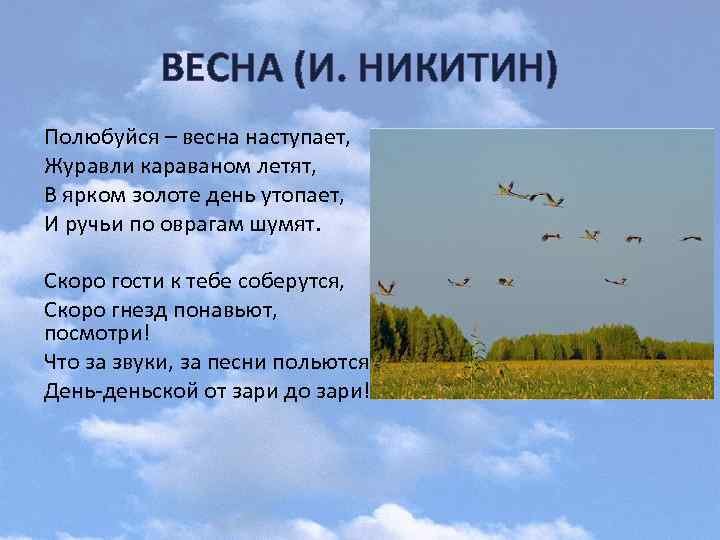 ВЕСНА (И. НИКИТИН)

Полюбуйся – весна наступает,
Журавли караваном летят,
В ярком золоте день утопает,
И ручьи по оврагам шумят.

Скоро гости к тебе соберутся,
Скоро гнезд понавьют, посмотри!
Что за звуки, за песни польются
День-деньской от зари до зари!